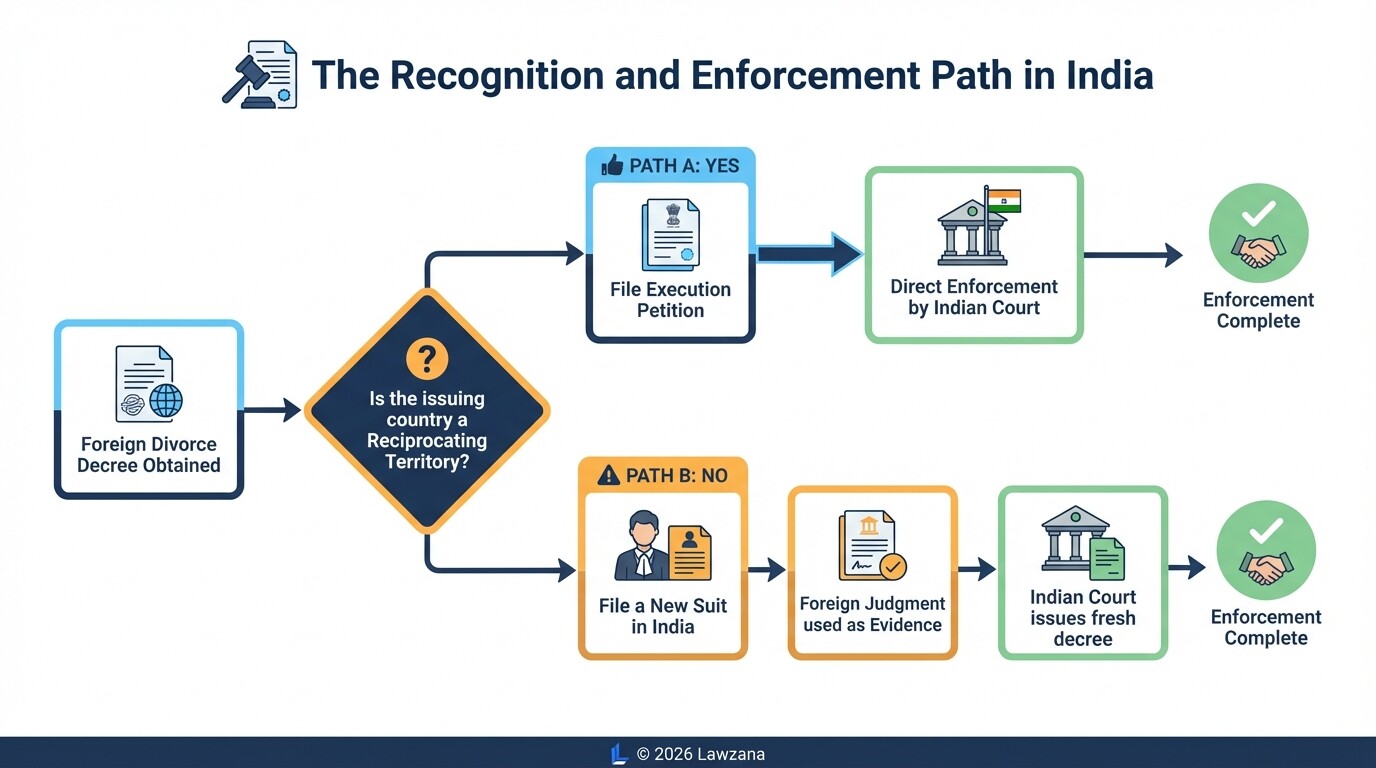 The Recognition and Enforcement Path in India

Foreign Divorce Decree Obtained

Is the issuing country a Reciprocating Territory?

PATH A: YES

File Execution Petition

Direct Enforcement by Indian Court

Enforcement Complete

PATH B: NO

File a New Suit in India

Foreign Judgment used as Evidence

Indian Court issues fresh decree

Enforcement Complete

© 2026 Lawzana